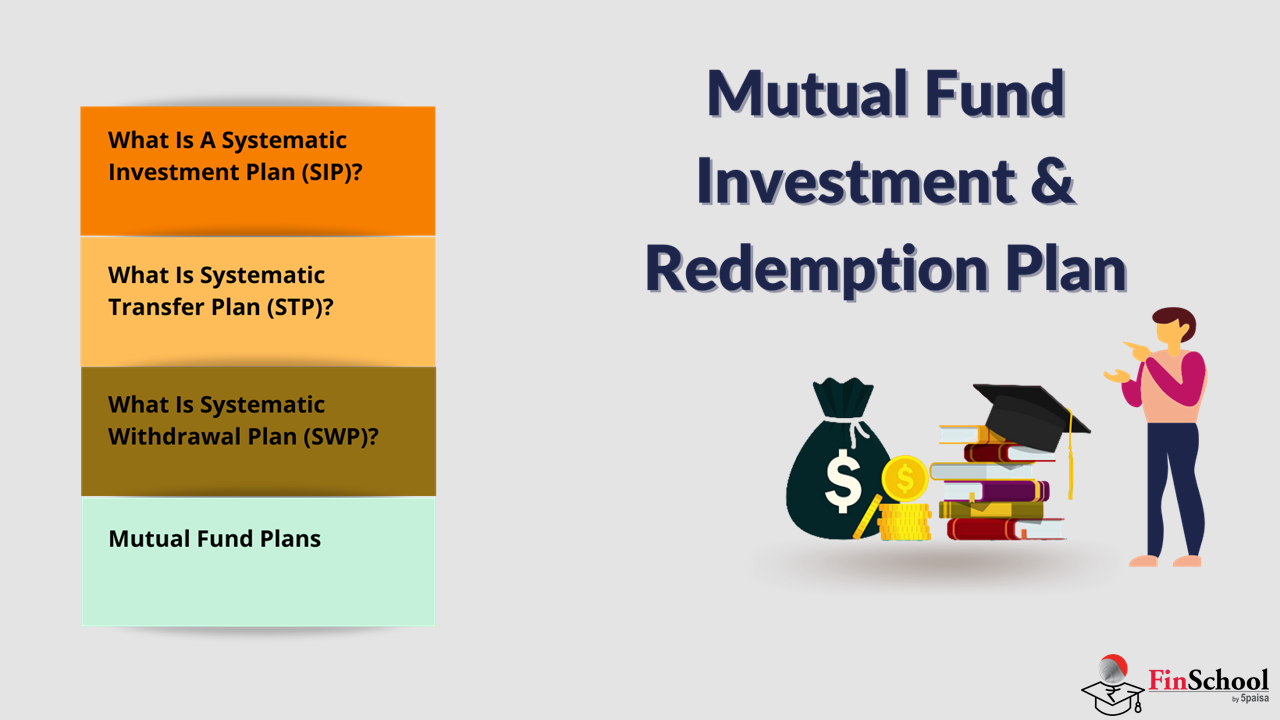 What Is A Systematic Investment Plan (SIP)?

What Is Systematic Transfer Plan (STP)?

What Is Systematic Withdrawal Plan (SWP)?

Mutual Fund Plans

Mutual Fund Investment & Redemption Plan

$

$

FinSchool by 5paisa